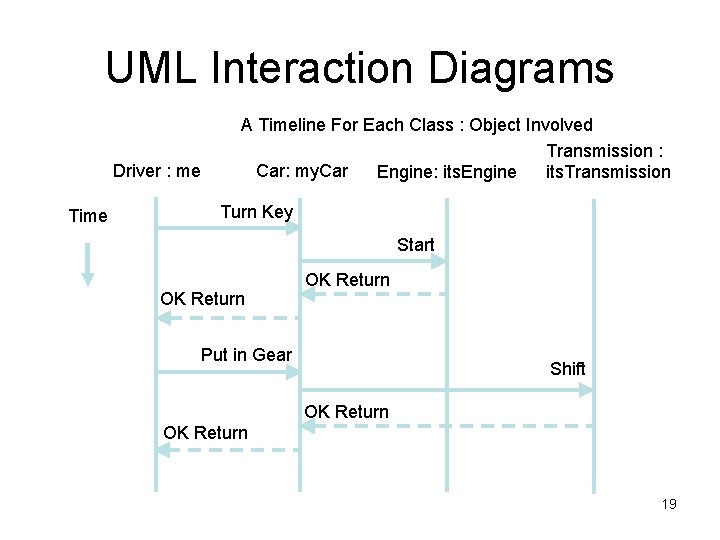 UML Interaction Diagrams

A Timeline For Each Class : Object Involved

Driver : me

Car: myCar

Engine: itsEngine

Transmission : itsTransmission

Time

Turn Key

Start

OK Return

OK Return

Put in Gear

Shift

OK Return

OK Return

19